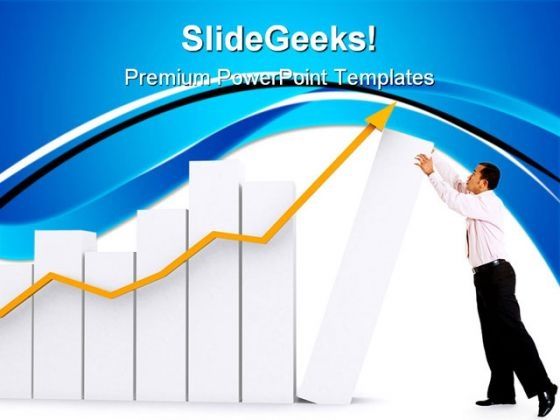 SlideGeeks!

Premium PowerPoint Templates